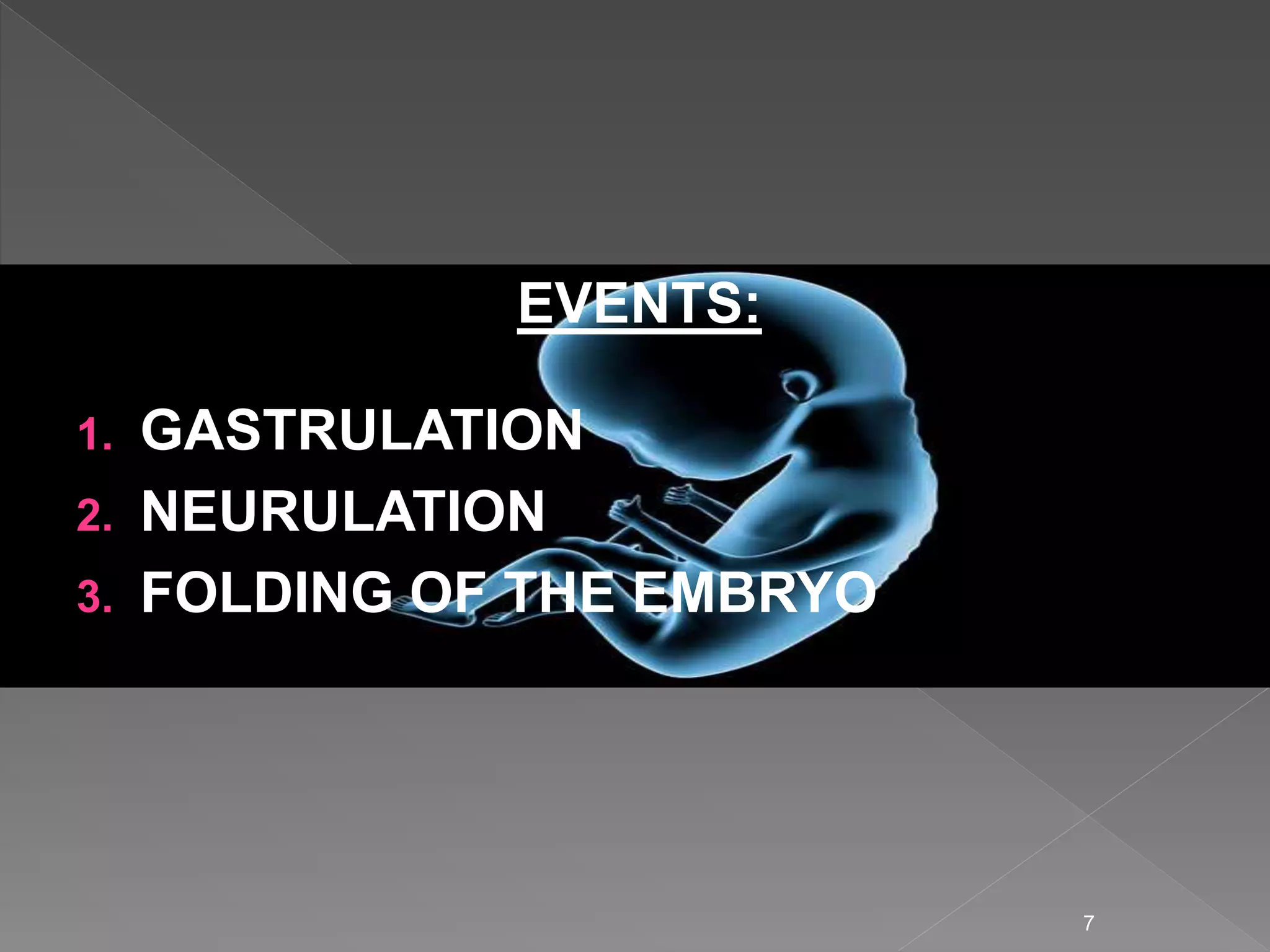 EVENTS:

1. GASTRULATION
2. NEURULATION
3. FOLDING OF THE EMBRYO

7